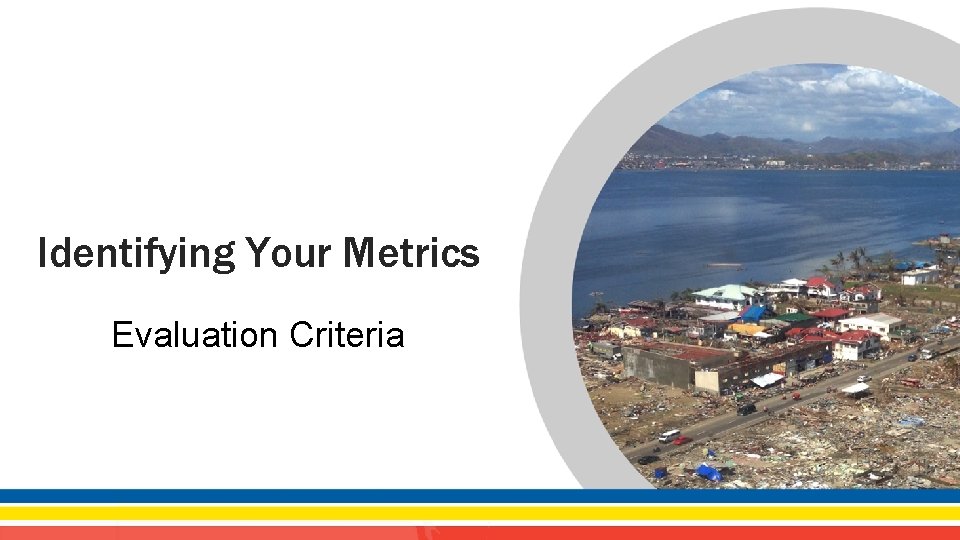 Identifying Your Metrics

Evaluation Criteria